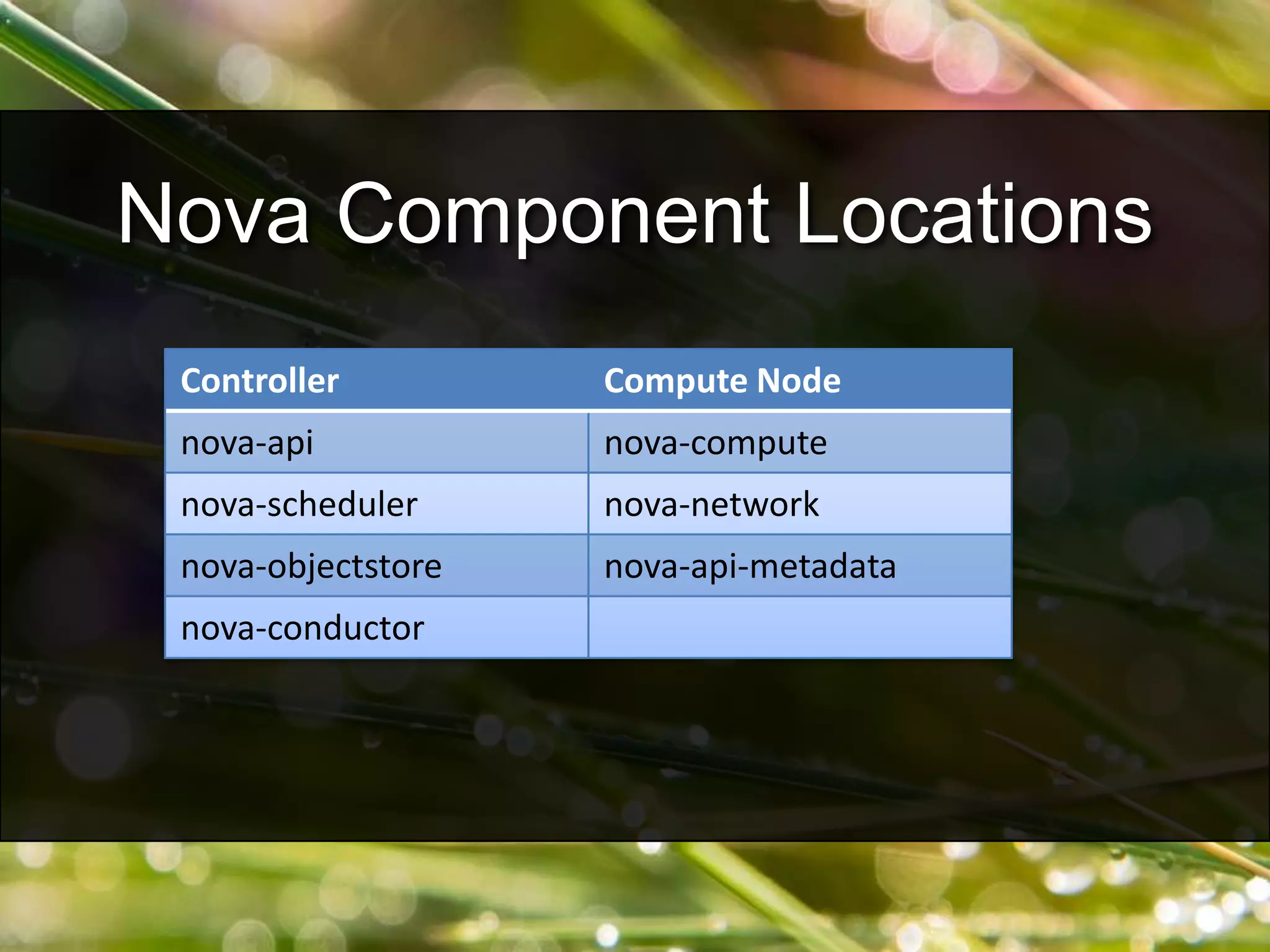 Nova Component Locations

| Controller | Compute Node |
|---|---|
| nova-api | nova-compute |
| nova-scheduler | nova-network |
| nova-objectstore | nova-api-metadata |
| nova-conductor | |